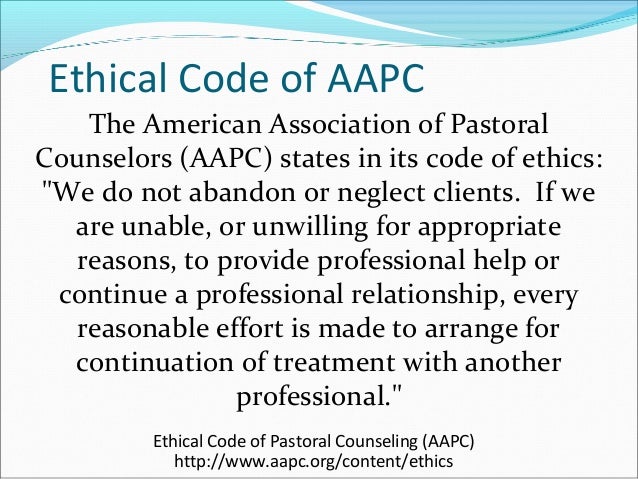 Ethical Code of AAPC

The American Association of Pastoral Counselors (AAPC) states in its code of ethics: "We do not abandon or neglect clients.  If we are unable, or unwilling for appropriate reasons, to provide professional help or continue a professional relationship, every reasonable effort is made to arrange for continuation of treatment with another professional."

Ethical Code of Pastoral Counseling (AAPC)
http://www.aapc.org/content/ethics